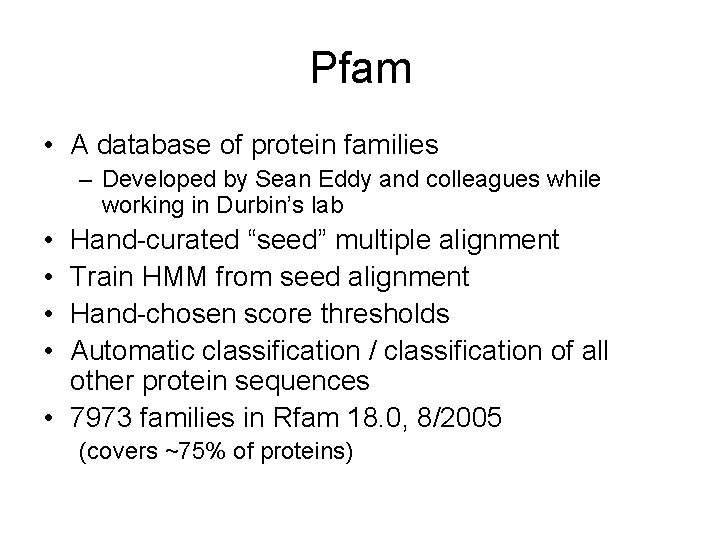 Pfam

• A database of protein families
  – Developed by Sean Eddy and colleagues while working in Durbin's lab
• Hand-curated "seed" multiple alignment
• Train HMM from seed alignment
• Hand-chosen score thresholds
• Automatic classification / classification of all other protein sequences
• 7973 families in Rfam 18.0, 8/2005
  (covers ~75% of proteins)